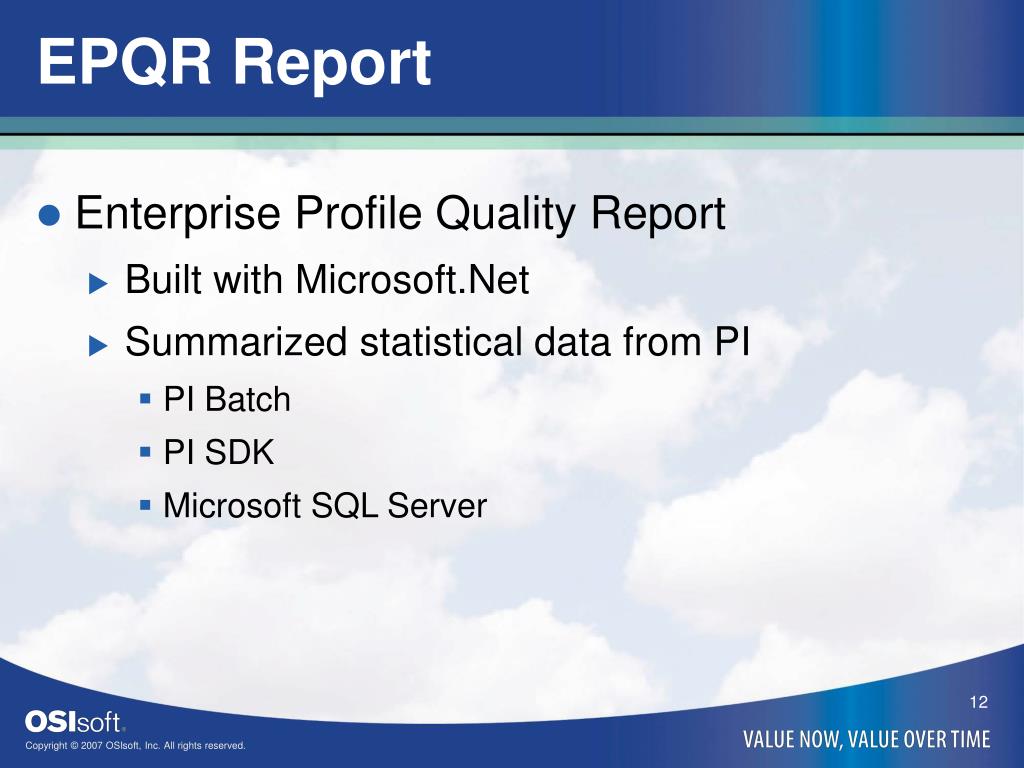 EPQR Report

Enterprise Profile Quality Report

Built with Microsoft.Net

Summarized statistical data from PI

PI Batch

PI SDK

Microsoft SQL Server

12

OSIsoft.

Copyright © 2007 OSIsoft, Inc. All rights reserved.

VALUE NOW, VALUE OVER TIME